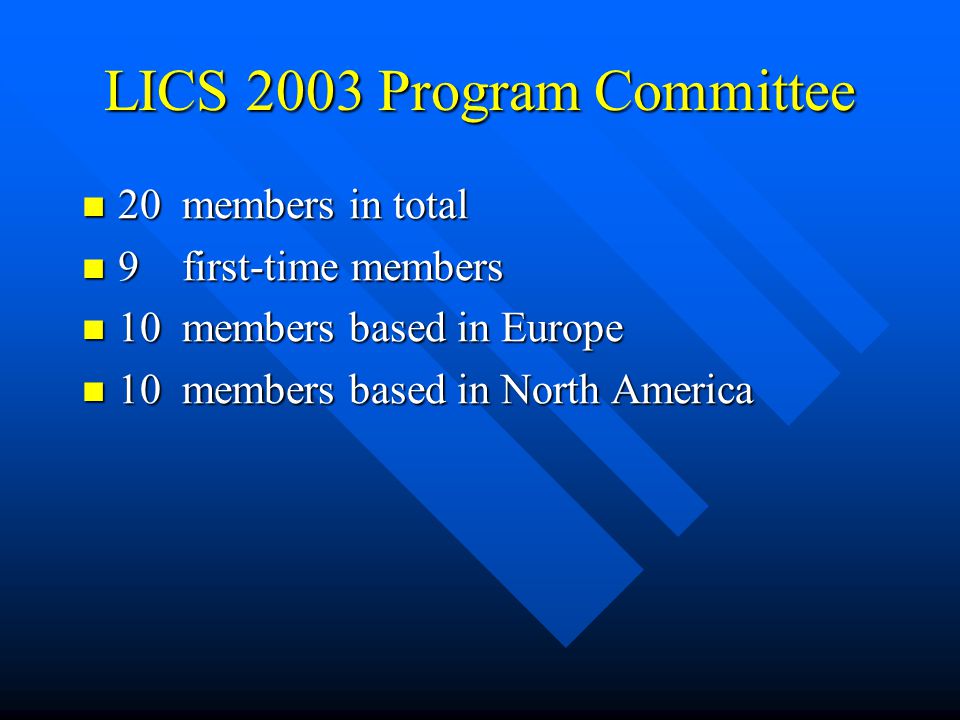 LICS 2003 Program Committee

- 20 members in total
- 9 first-time members
- 10 members based in Europe
- 10 members based in North America